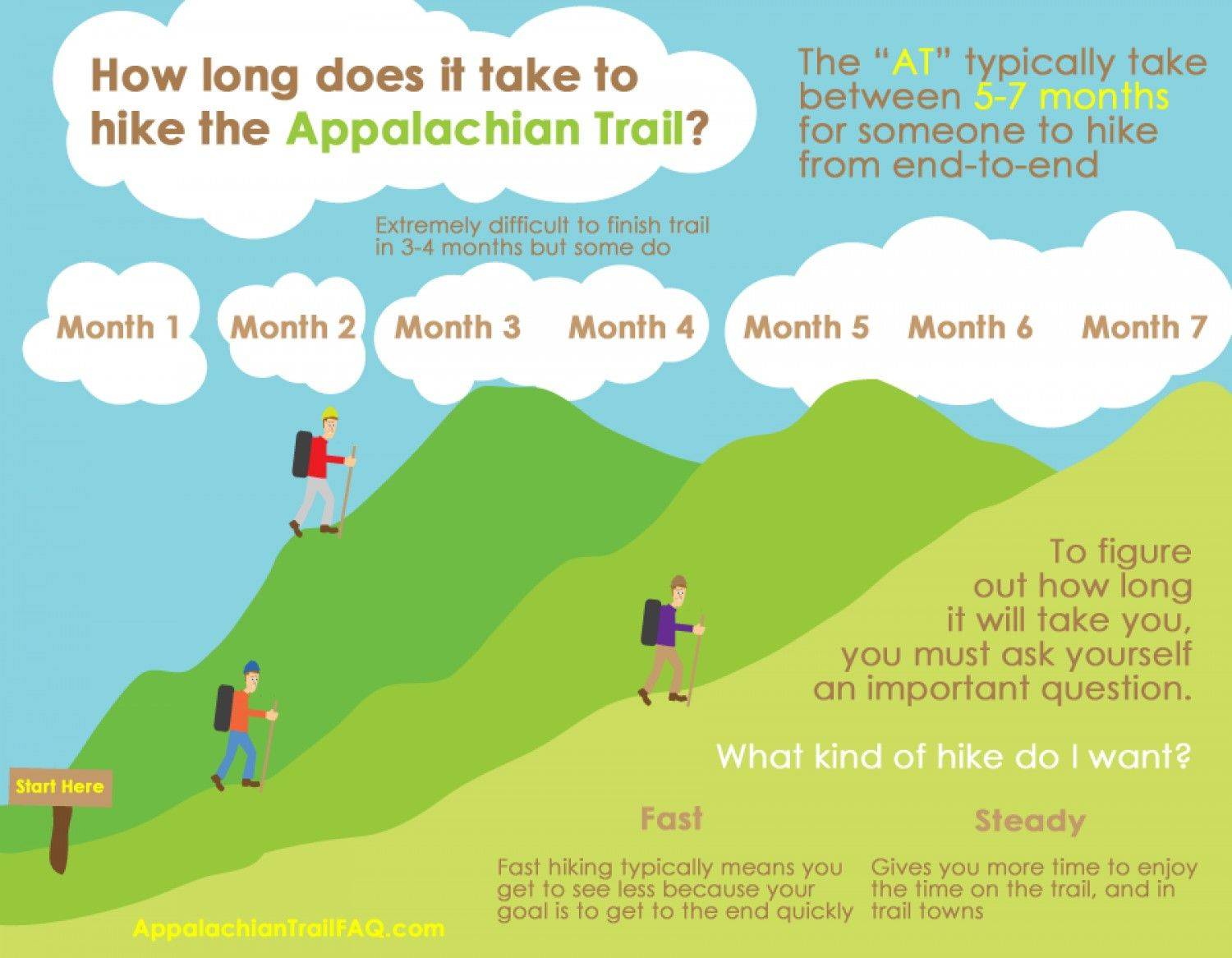 How long does it take to hike the Appalachian Trail?

The "AT" typically take between 5-7 months for someone to hike from end-to-end

Extremely difficult to finish trail in 3-4 months but some do

Month 1 Month 2 Month 3 Month 4 Month 5 Month 6 Month 7

To figure out how long it will take you, you must ask yourself an important question.

What kind of hike do I want?

Start Here

Fast

Fast hiking typically means you get to see less because your goal is to get to the end quickly

Steady

Gives you more time to enjoy the time on the trail, and in trail towns

AppalachianTrailFAQ.com